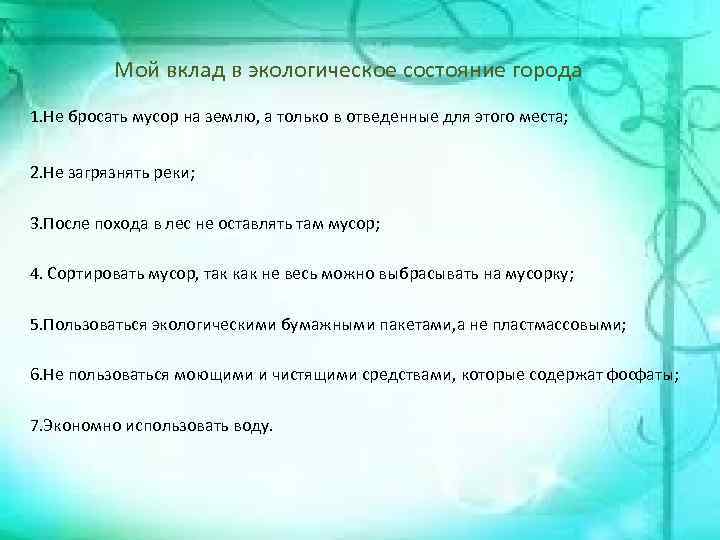 Мой вклад в экологическое состояние города

1.Не бросать мусор на землю, а только в отведенные для этого места;

2.Не загрязнять реки;

3.После похода в лес не оставлять там мусор;

4. Сортировать мусор, так как не весь можно выбрасывать на мусорку;

5.Пользоваться экологическими бумажными пакетами,а не пластмассовыми;

6.Не пользоваться моющими и чистящими средствами, которые содержат фосфаты;

7.Экономно использовать воду.